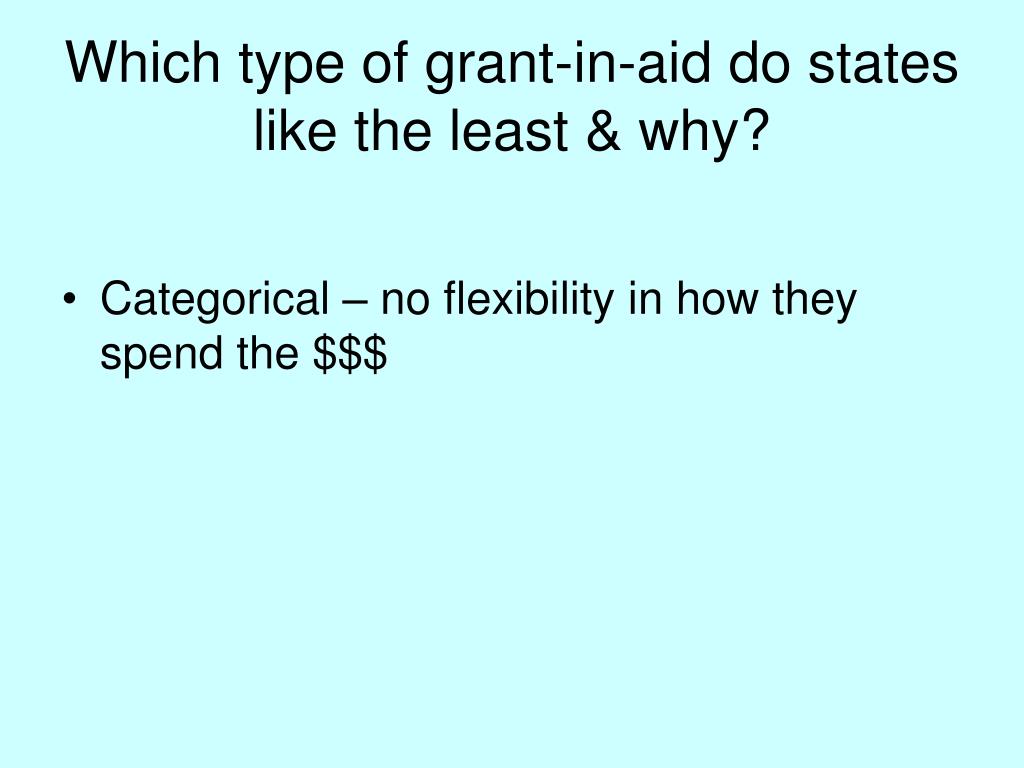 Which type of grant-in-aid do states like the least & why?

• Categorical – no flexibility in how they spend the \$\$\$